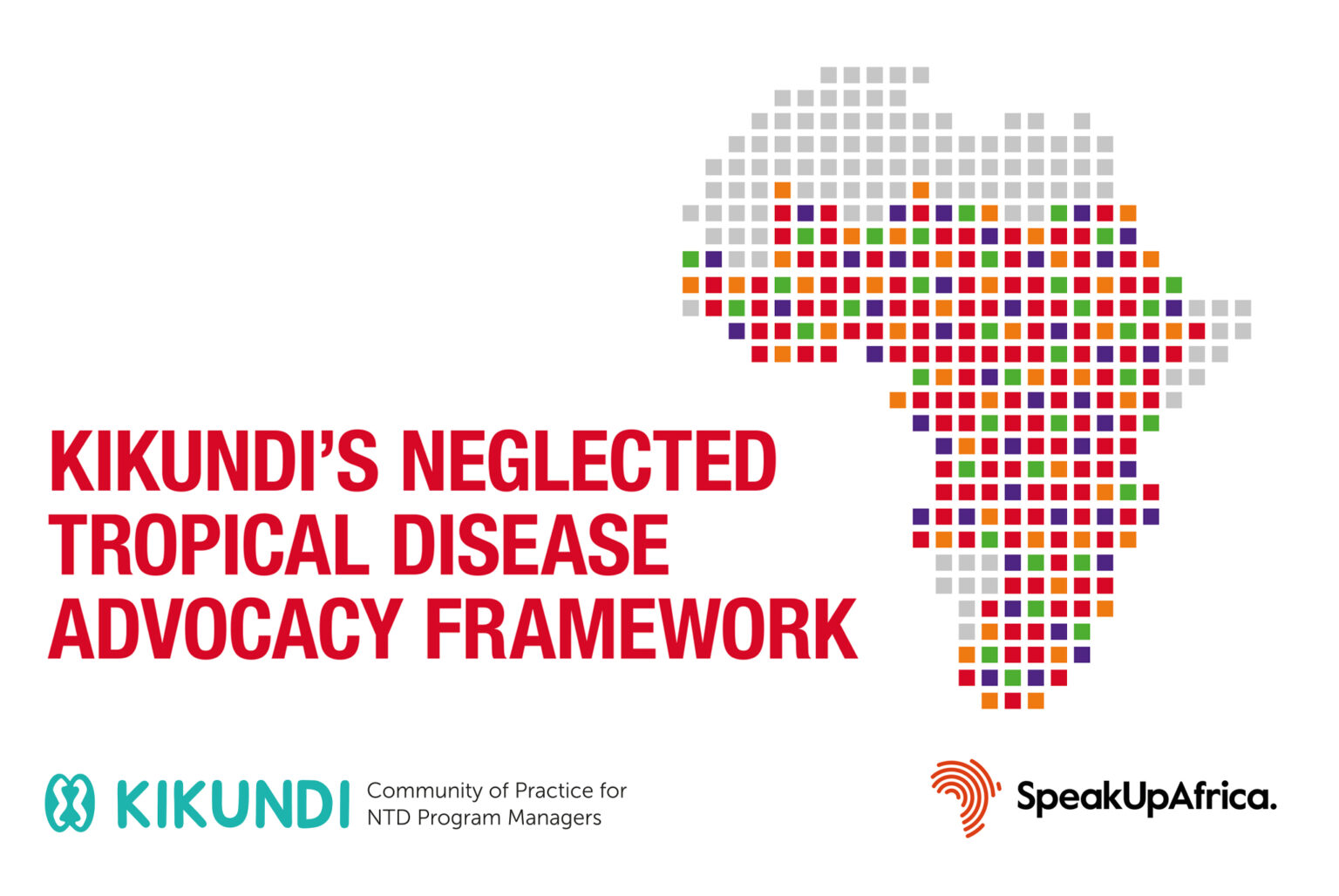 KIKUNDI'S NEGLECTED TROPICAL DISEASE ADVOCACY FRAMEWORK

KIKUNDI Community of Practice for NTD Program Managers

SpeakUpAfrica.